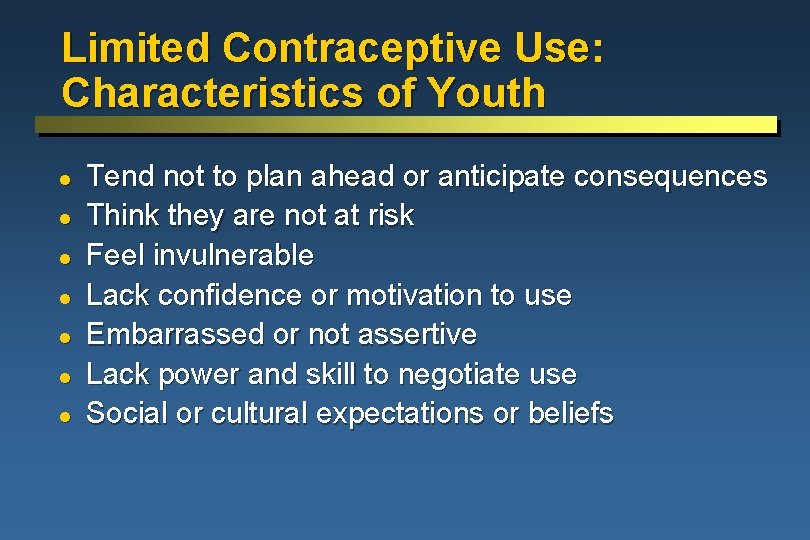 Limited Contraceptive Use: Characteristics of Youth

- Tend not to plan ahead or anticipate consequences
- Think they are not at risk
- Feel invulnerable
- Lack confidence or motivation to use
- Embarrassed or not assertive
- Lack power and skill to negotiate use
- Social or cultural expectations or beliefs